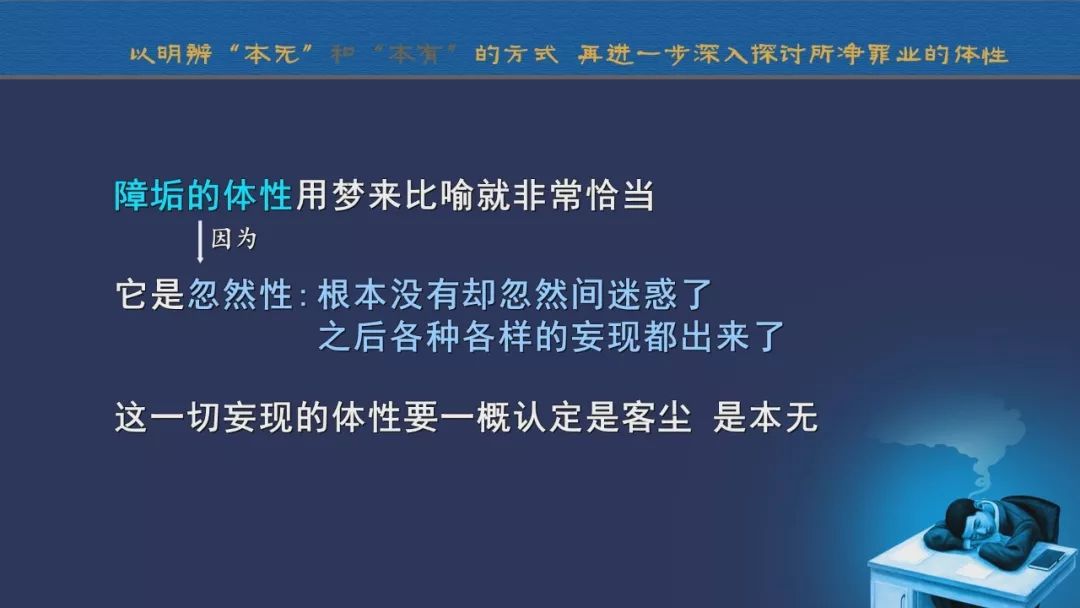 以明辨“本无”和“本有”的方式 再进一步深入探讨所净罪业的体性

障垢的体性用梦来比喻就非常恰当

因为

它是忽然性：根本没有却忽然间迷惑了
之后各种各样的妄现都出来了

这一切妄现的体性要一概认定是客尘 是本无